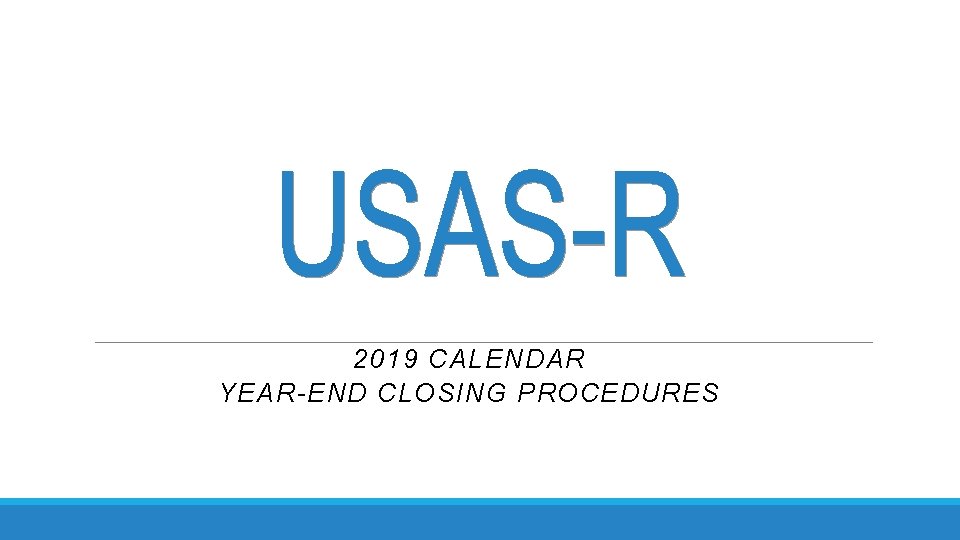 USAS-R

2019 CALENDAR
YEAR-END CLOSING PROCEDURES